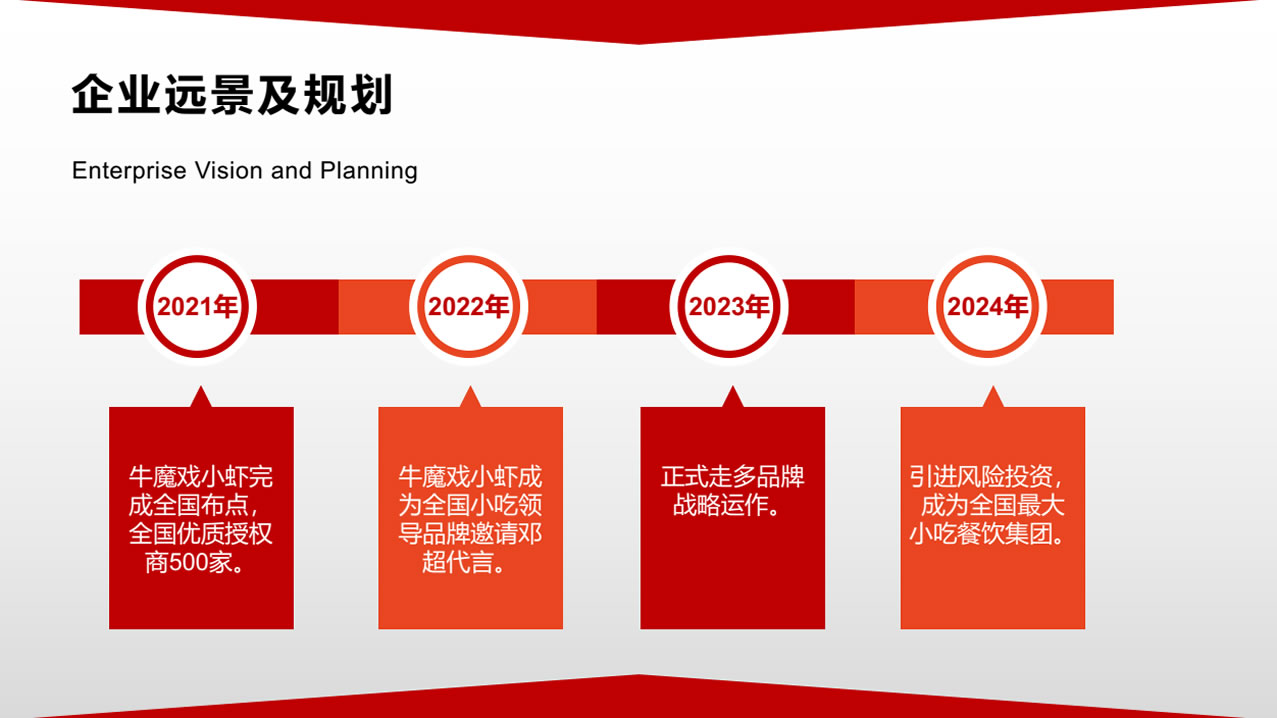 企业远景及规划

Enterprise Vision and Planning

2021年

2022年

2023年

2024年

牛魔戏小虾完成全国布点，全国优质授权商500家。

牛魔戏小虾成为全国小吃领导品牌邀请邓超代言。

正式走多品牌战略运作。

引进风险投资，成为全国最大小吃餐饮集团。